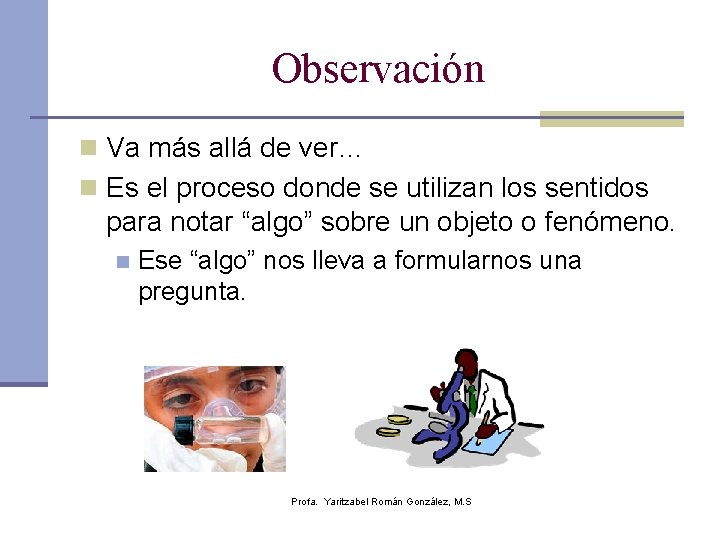 Observación

Va más allá de ver…

Es el proceso donde se utilizan los sentidos para notar “algo” sobre un objeto o fenómeno.

Ese “algo” nos lleva a formularnos una pregunta.

Profa. Yaritzabel Román González, M.S